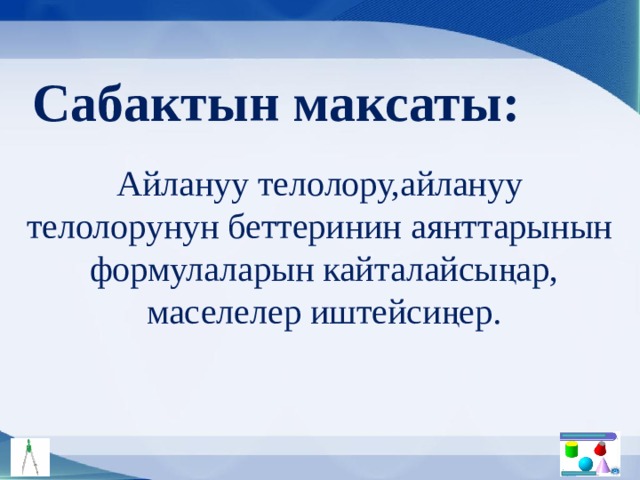 Сабактын максаты:

Айлануу телолору,айлануу телолорунун беттеринин аянттарынын формулаларын кайталайсыңар, маселелер иштейсиңер.